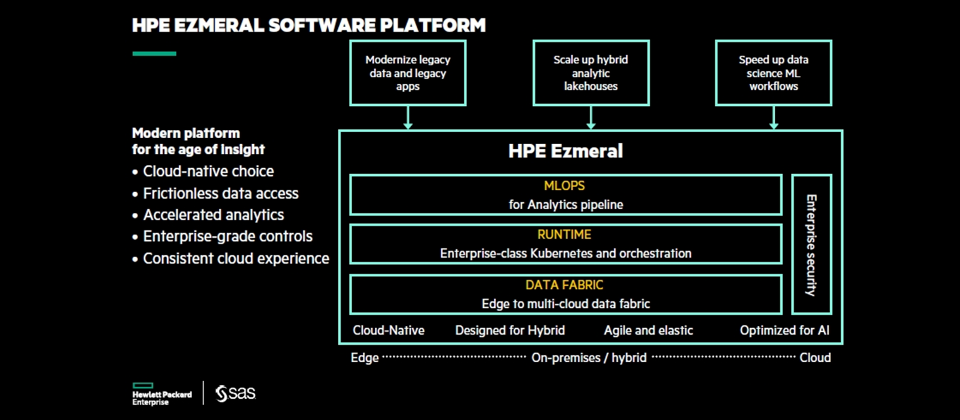 HPE EZMERAL SOFTWARE PLATFORM

Modern platform for the age of insight
• Cloud-native choice
• Frictionless data access
• Accelerated analytics
• Enterprise-grade controls
• Consistent cloud experience

Modernize legacy data and legacy apps

Scale up hybrid analytic lakehouses

Speed up data science ML workflows

HPE Ezmeral

MLOPS
for Analytics pipeline

RUNTIME
Enterprise-class Kubernetes and orchestration

DATA FABRIC
Edge to multi-cloud data fabric

Enterprise security

Cloud-Native Designed for Hybrid Agile and elastic Optimized for AI

Edge On-premises / hybrid Cloud

Hewlett Packard Enterprise

sas